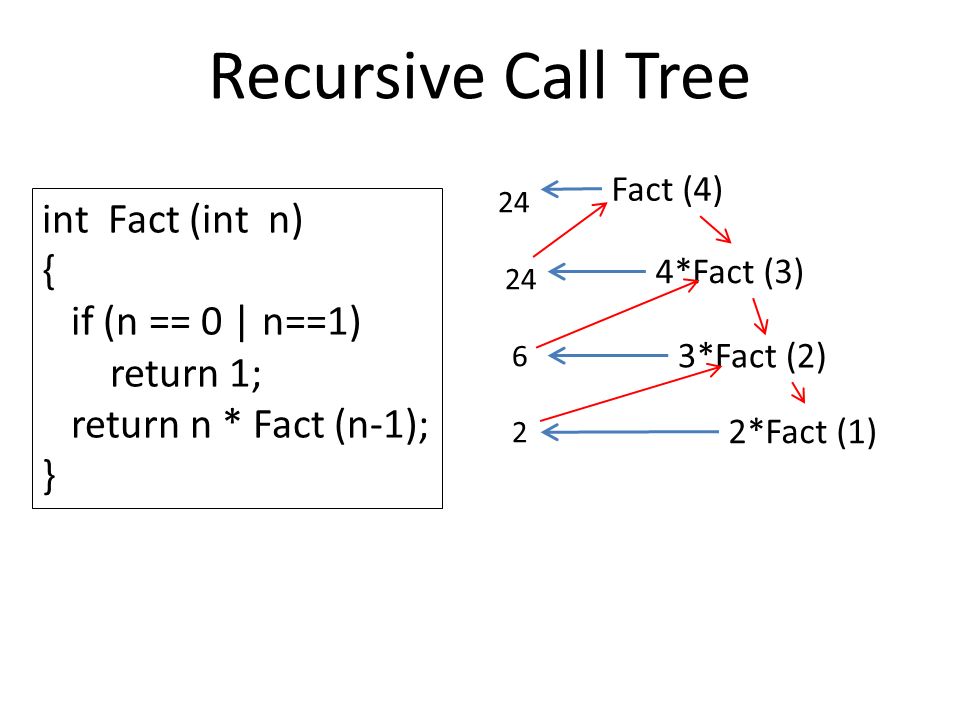 Recursive Call Tree

int Fact (int n)
{
  if (n == 0 | n==1)
    return 1;
  return n * Fact (n-1);
}

24 Fact (4)

24 4*Fact (3)

6 3*Fact (2)

2 2*Fact (1)